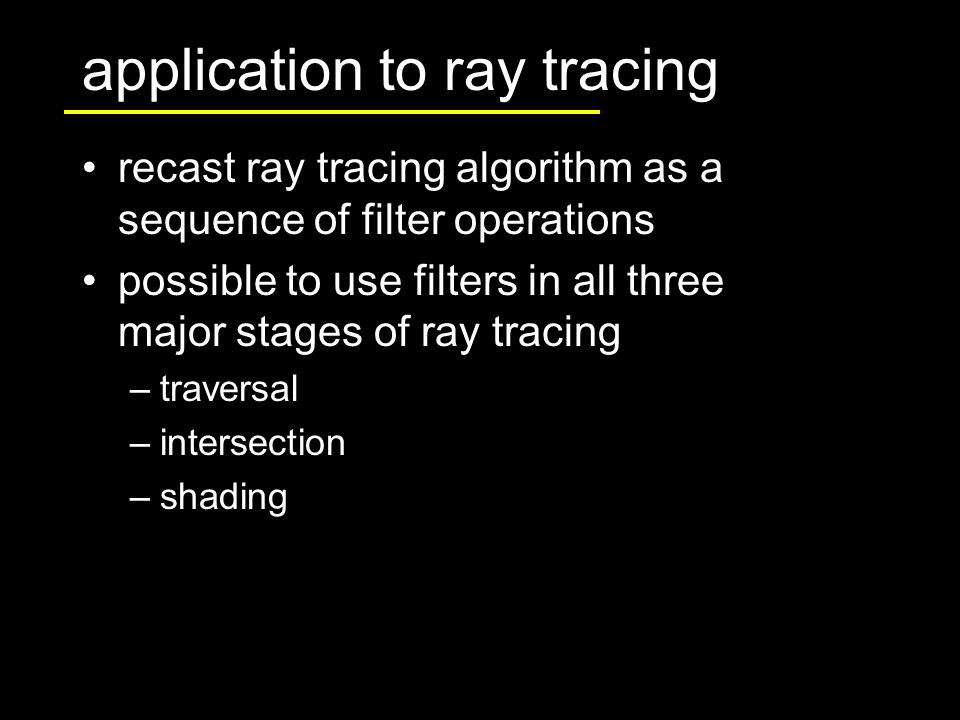 application to ray tracing

• recast ray tracing algorithm as a sequence of filter operations
• possible to use filters in all three major stages of ray tracing
  – traversal
  – intersection
  – shading